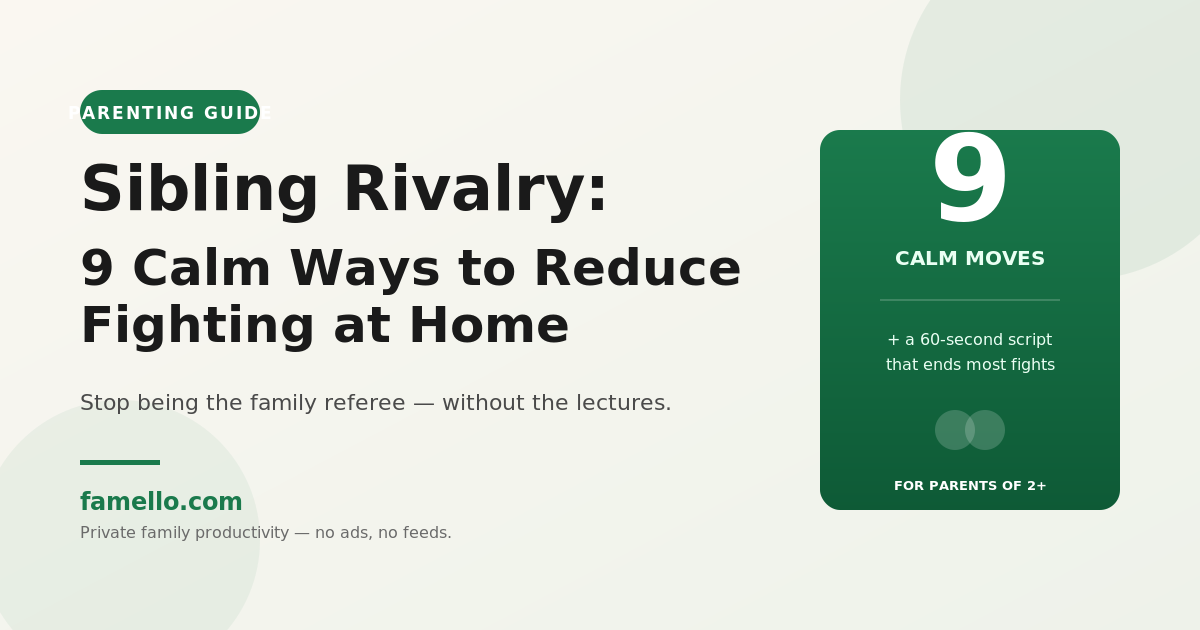 PARENTING GUIDE

Sibling Rivalry:

9 Calm Ways to Reduce Fighting at Home

Stop being the family referee — without the lectures.

famello.com

Private family productivity — no ads, no feeds.

9

CALM MOVES

+ a 60-second script that ends most fights

FOR PARENTS OF 2+